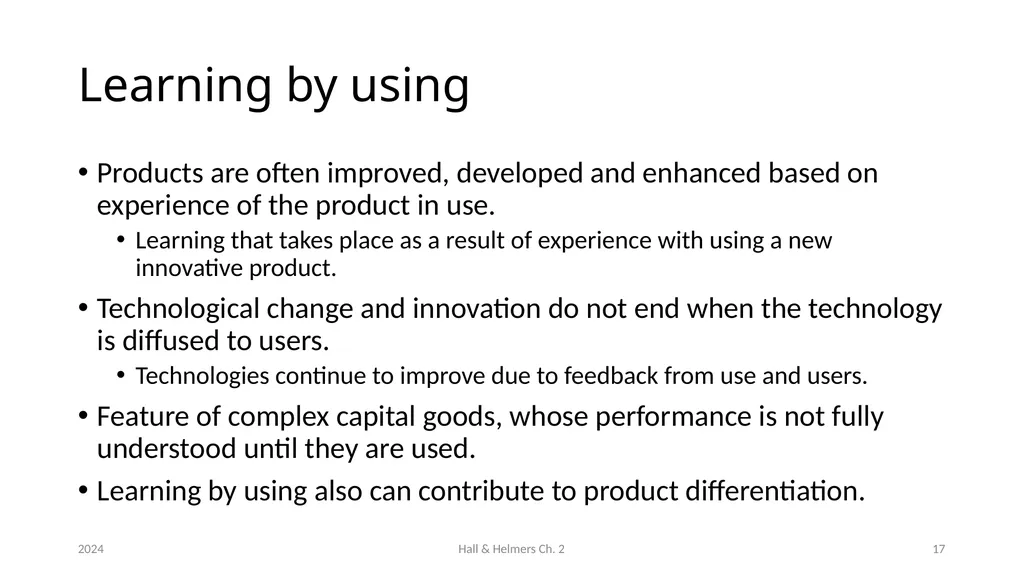 Learning by using

• Products are often improved, developed and enhanced based on experience of the product in use.
  • Learning that takes place as a result of experience with using a new innovative product.
• Technological change and innovation do not end when the technology is diffused to users.
  • Technologies continue to improve due to feedback from use and users.
• Feature of complex capital goods, whose performance is not fully understood until they are used.
• Learning by using also can contribute to product differentiation.

2024

Hall & Helmers Ch. 2

17